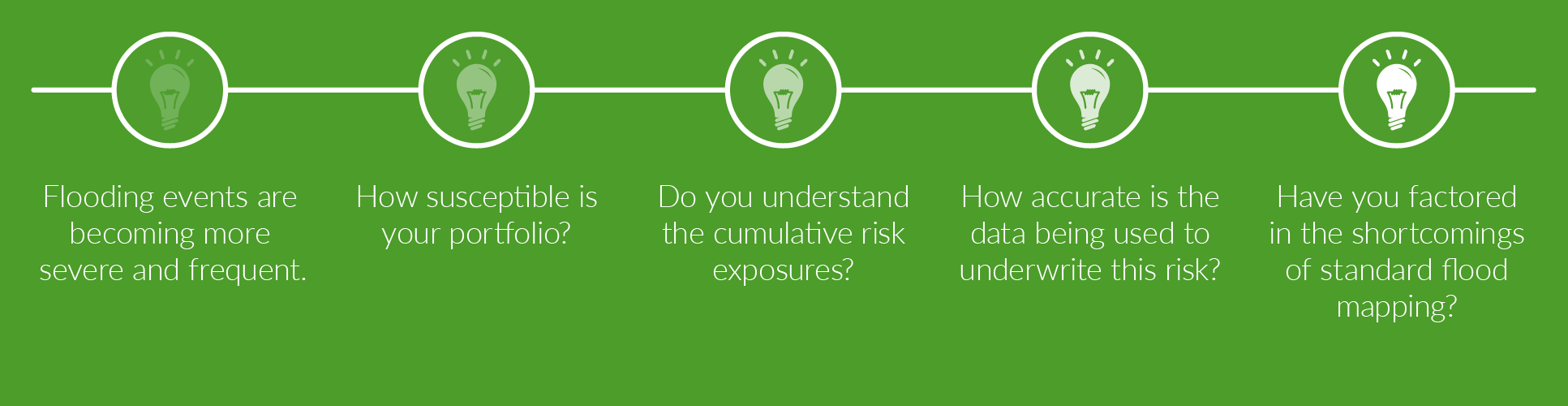 Flooding events are becoming more severe and frequent.

How susceptible is your portfolio?

Do you understand the cumulative risk exposures?

How accurate is the data being used to underwrite this risk?

Have you factored in the shortcomings of standard flood mapping?